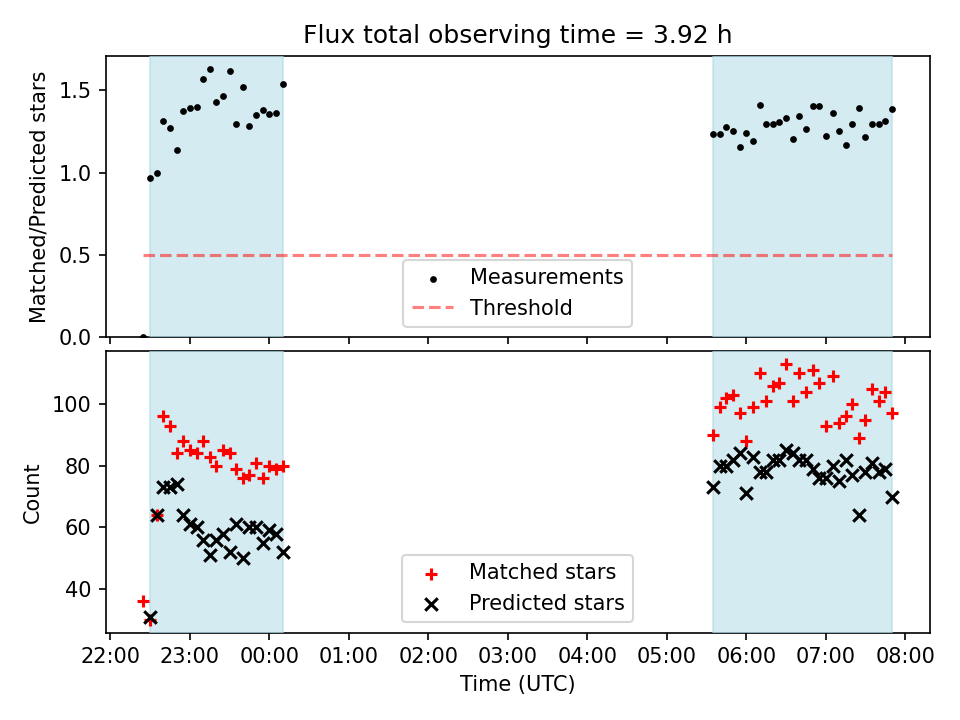 Flux total observing time = 3.92 h

Matched/Predicted stars

1.5
1.0
0.5
0.0

Measurements
Threshold

Count

100
80
60
40

Matched stars
Predicted stars

22:00 23:00 00:00 01:00 02:00 03:00 04:00 05:00 06:00 07:00 08:00

Time (UTC)